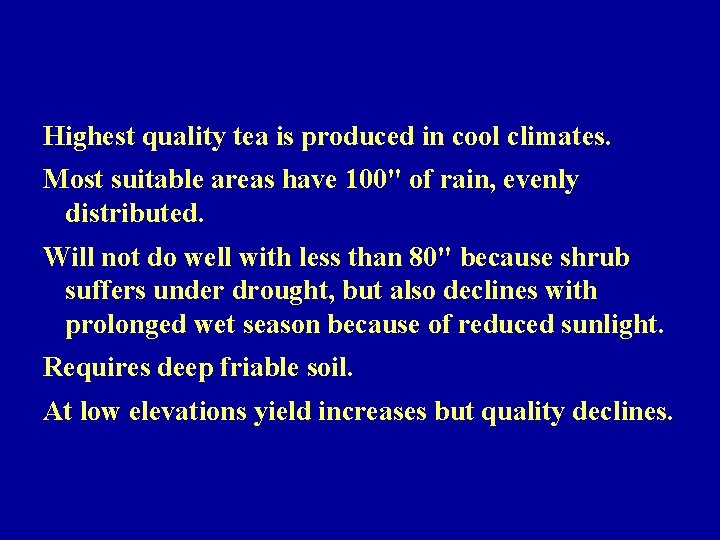 Highest quality tea is produced in cool climates.

Most suitable areas have 100" of rain, evenly distributed.

Will not do well with less than 80" because shrub suffers under drought, but also declines with prolonged wet season because of reduced sunlight.

Requires deep friable soil.

At low elevations yield increases but quality declines.